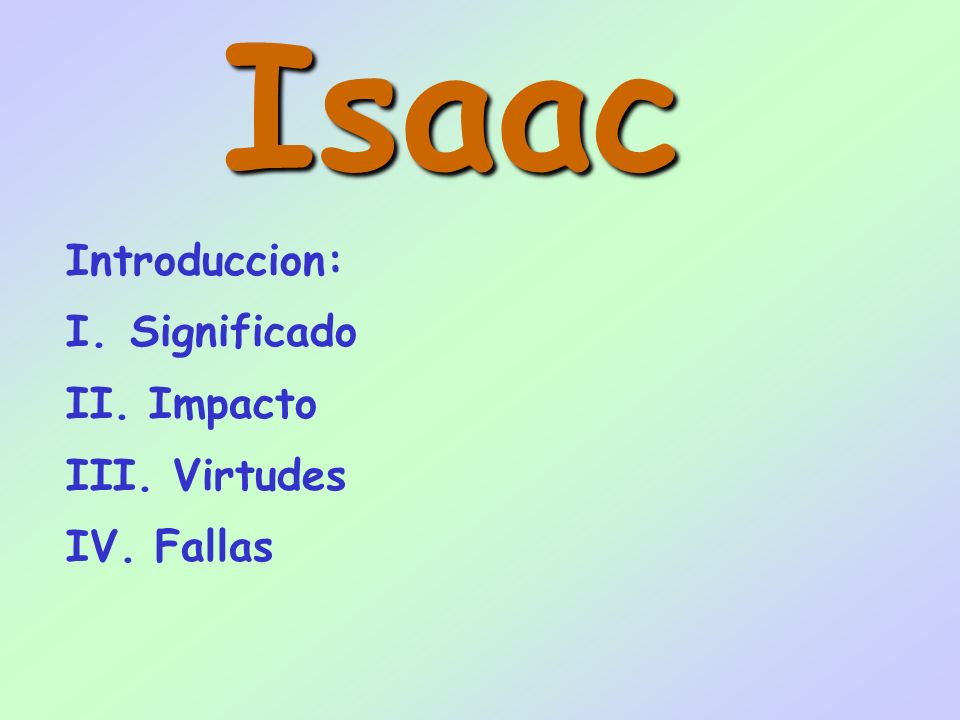 Isaac

Introduccion:

I. Significado

II. Impacto

III. Virtudes

IV. Fallas